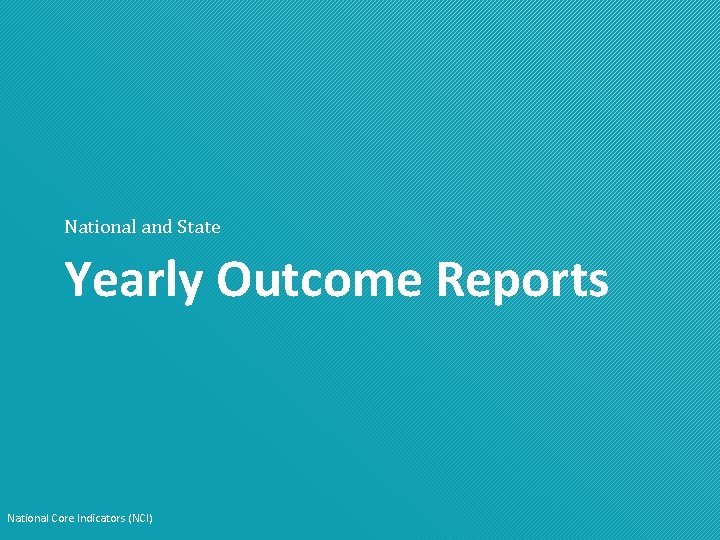 National and State

Yearly Outcome Reports

National Core Indicators (NCI)